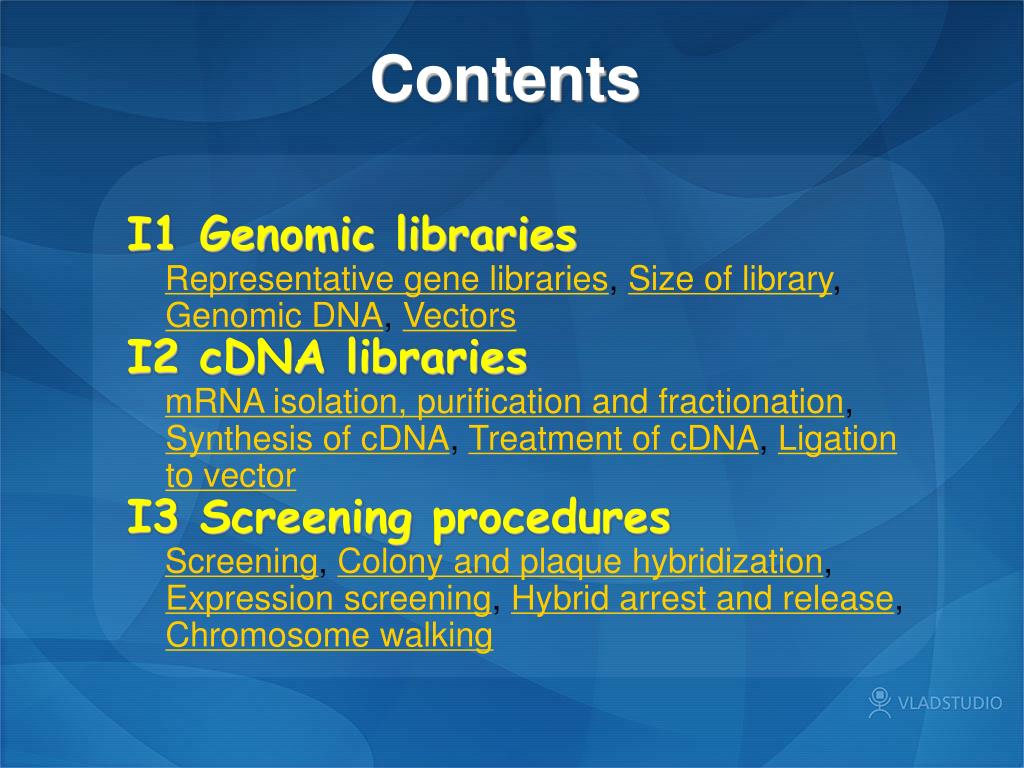 Contents

I1 Genomic libraries
Representative gene libraries, Size of library, Genomic DNA, Vectors

I2 cDNA libraries
mRNA isolation, purification and fractionation, Synthesis of cDNA, Treatment of cDNA, Ligation to vector

I3 Screening procedures
Screening, Colony and plaque hybridization, Expression screening, Hybrid arrest and release, Chromosome walking

VLADSTUDIO